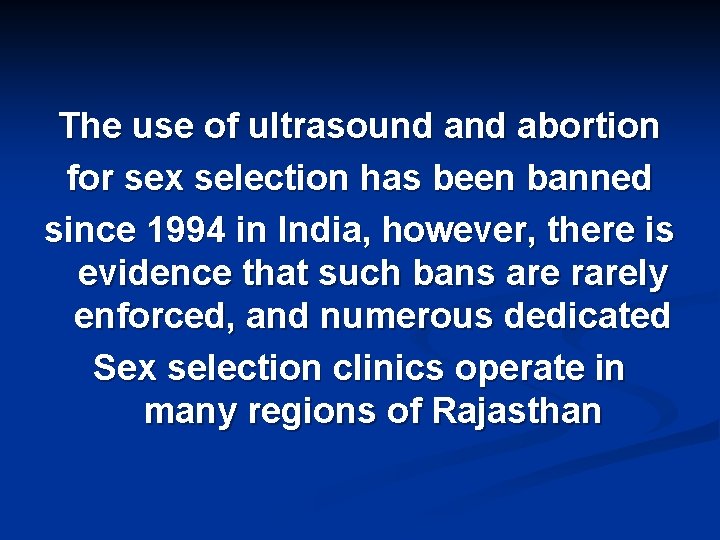 The use of ultrasound and abortion for sex selection has been banned since 1994 in India, however, there is evidence that such bans are rarely enforced, and numerous dedicated Sex selection clinics operate in many regions of Rajasthan